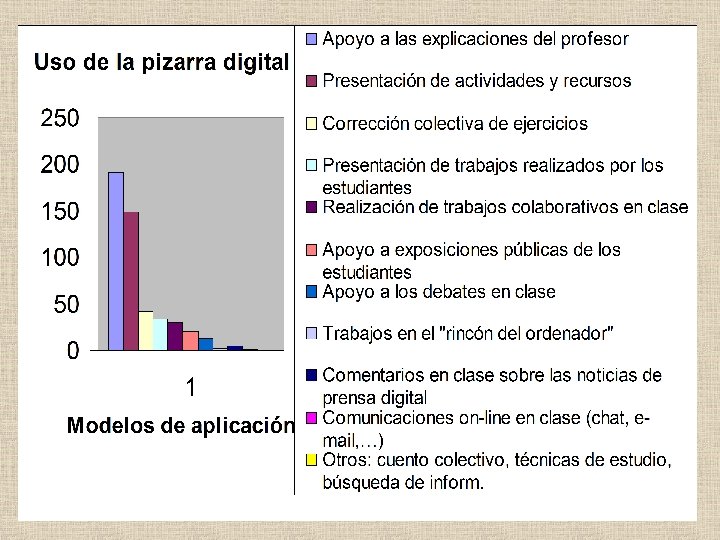 Uso de la pizarra digital

250
200
150
100
50
0

1

Modelos de aplicación

Apoyo a las explicaciones del profesor
Presentación de actividades y recursos
Corrección colectiva de ejercicios
Presentación de trabajos realizados por los estudiantes
Realización de trabajos colaborativos en clase
Apoyo a exposiciones públicas de los estudiantes
Apoyo a los debates en clase
Trabajos en el "rincón del ordenador"
Comentarios en clase sobre las noticias de prensa digital
Comunicaciones on-line en clase (chat, e-mail,…)
Otros: cuento colectivo, técnicas de estudio, búsqueda de inform.